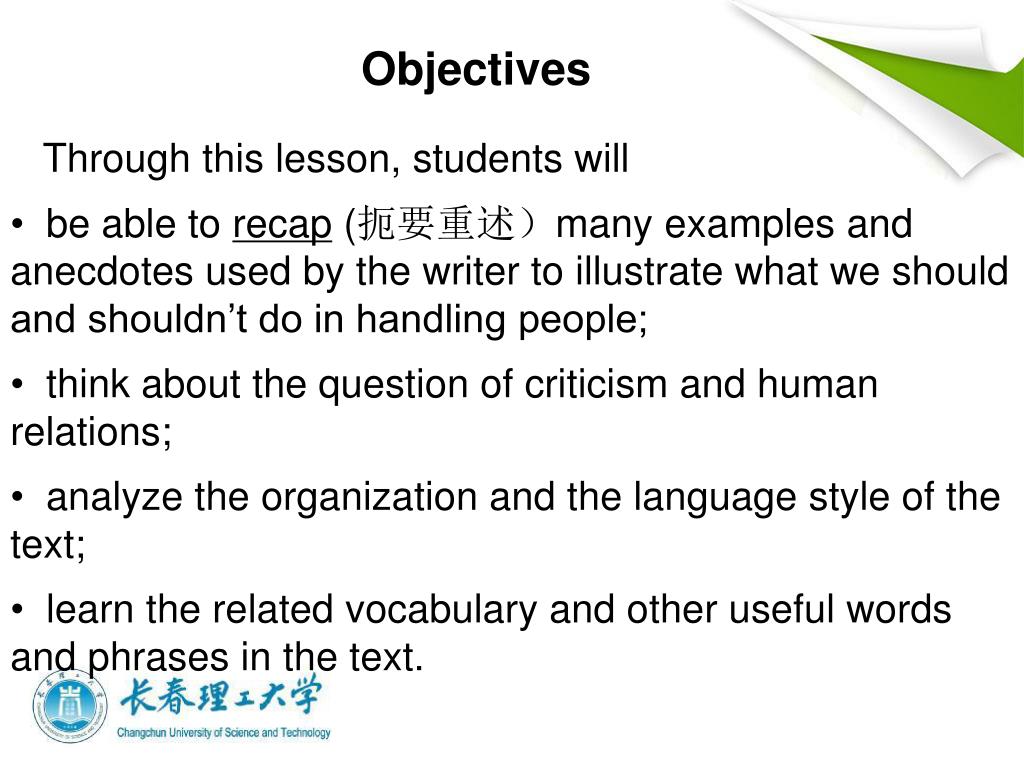 Objectives

Through this lesson, students will

• be able to recap (扼要重述）many examples and anecdotes used by the writer to illustrate what we should and shouldn’t do in handling people;

• think about the question of criticism and human relations;

• analyze the organization and the language style of the text;

• learn the related vocabulary and other useful words and phrases in the text.

长春理工大学
Changchun University of Science and Technology